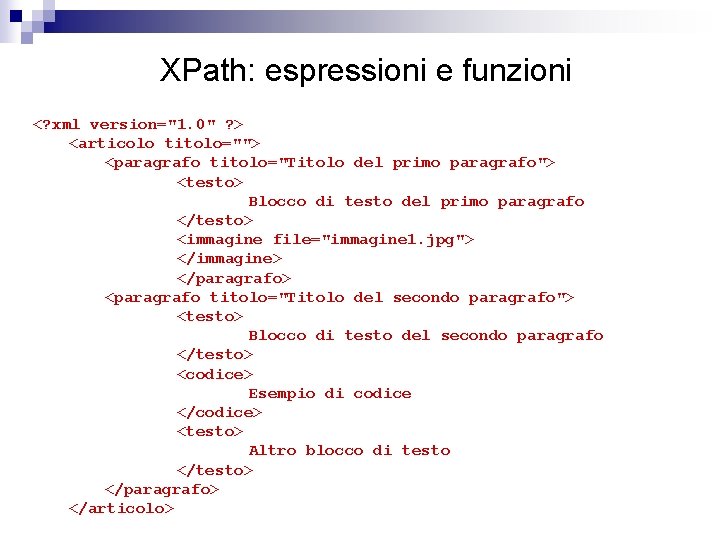 XPath: espressioni e funzioni

<?xml version="1.0" ?>
<articolo titolo="">
<paragrafo titolo="Titolo del primo paragrafo">
<testo>
Blocco di testo del primo paragrafo
</testo>
<immagine file="immagine1.jpg">
</immagine>
</paragrafo>
<paragrafo titolo="Titolo del secondo paragrafo">
<testo>
Blocco di testo del secondo paragrafo
</testo>
<codice>
Esempio di codice
</codice>
<testo>
Altro blocco di testo
</testo>
</paragrafo>
</articolo>